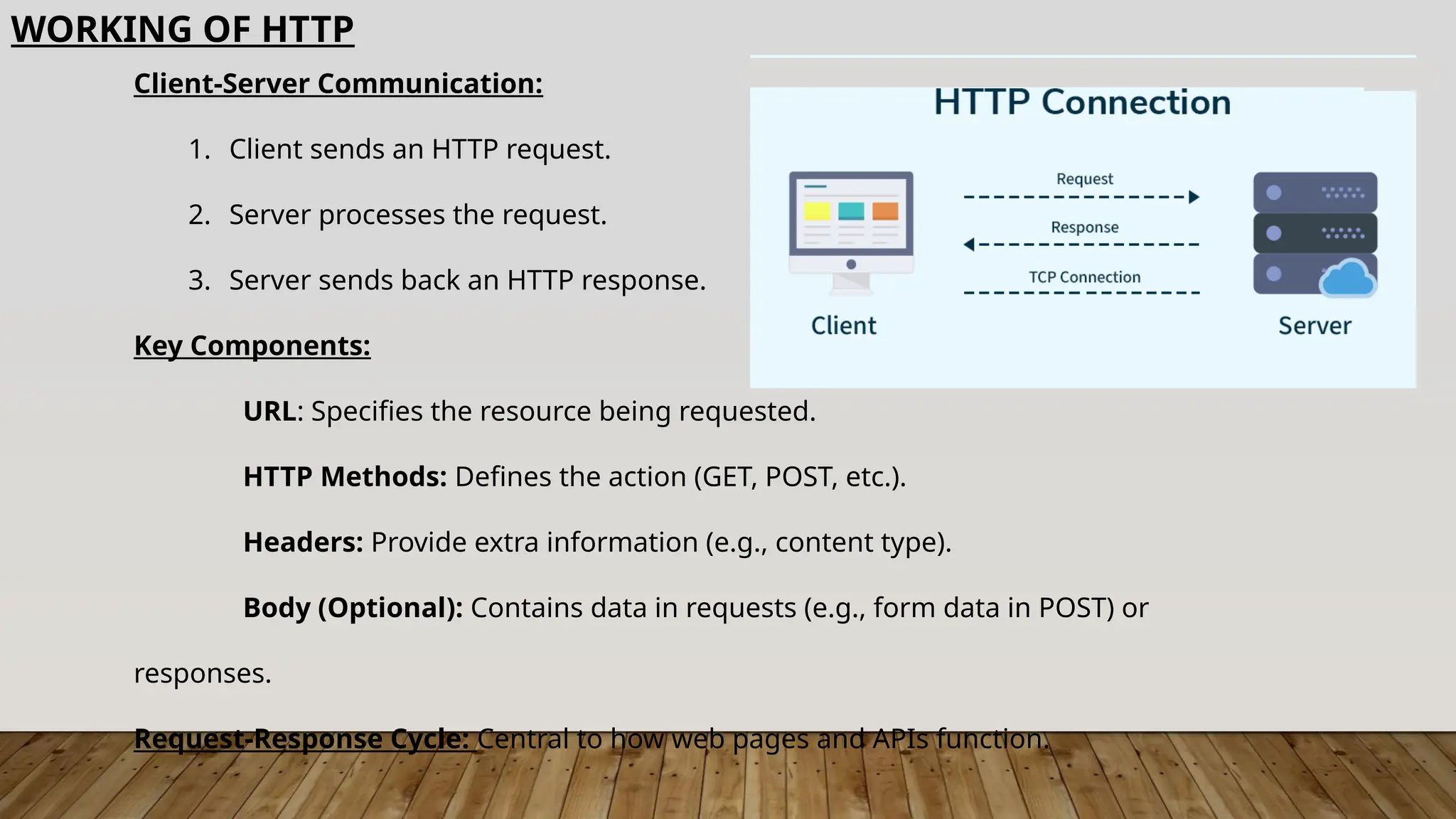 WORKING OF HTTP

Client-Server Communication:

1. Client sends an HTTP request.

2. Server processes the request.

3. Server sends back an HTTP response.

HTTP Connection

Request

Response

TCP Connection

Client

Server

Key Components:

URL: Specifies the resource being requested.

HTTP Methods: Defines the action (GET, POST, etc.).

Headers: Provide extra information (e.g., content type).

Body (Optional): Contains data in requests (e.g., form data in POST) or responses.

Request-Response Cycle: Central to how web pages and APIs function.